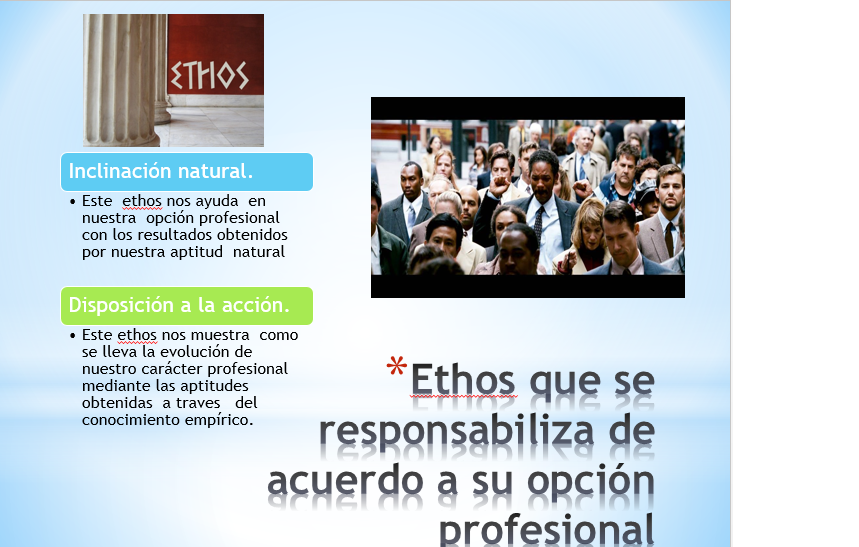 ETHOS

Inclinación natural.

• Este ethos nos ayuda en nuestra opción profesional con los resultados obtenidos por nuestra aptitud natural

Disposición a la acción.

• Este ethos nos muestra como se lleva la evolución de nuestro carácter profesional mediante las aptitudes obtenidas a traves del conocimiento empírico.

*Ethos que se responsabiliza de acuerdo a su opción profesional